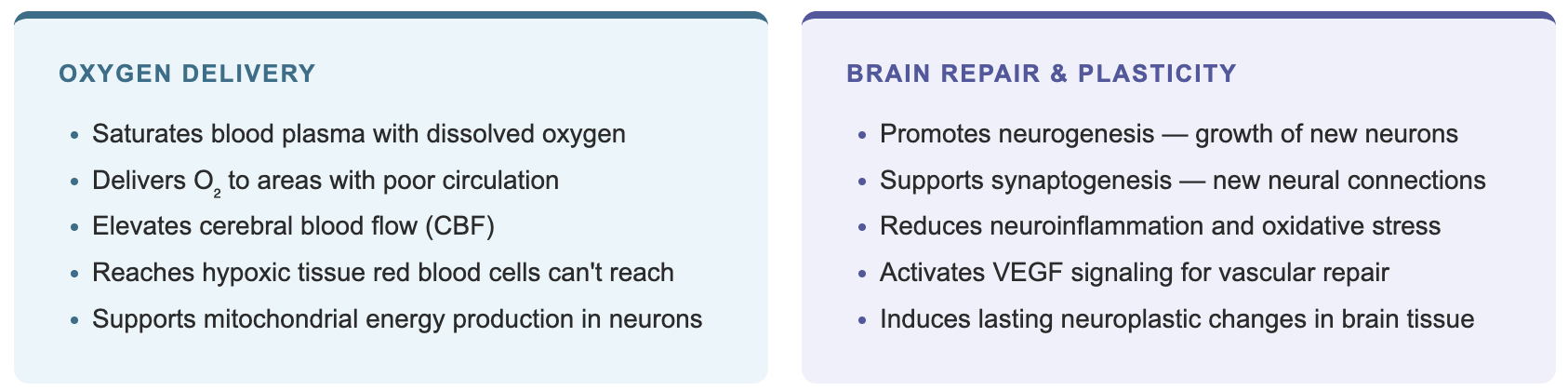 OXYGEN DELIVERY

- Saturates blood plasma with dissolved oxygen
- Delivers $O_2$ to areas with poor circulation
- Elevates cerebral blood flow (CBF)
- Reaches hypoxic tissue red blood cells can't reach
- Supports mitochondrial energy production in neurons

BRAIN REPAIR & PLASTICITY

- Promotes neurogenesis — growth of new neurons
- Supports synaptogenesis — new neural connections
- Reduces neuroinflammation and oxidative stress
- Activates VEGF signaling for vascular repair
- Induces lasting neuroplastic changes in brain tissue